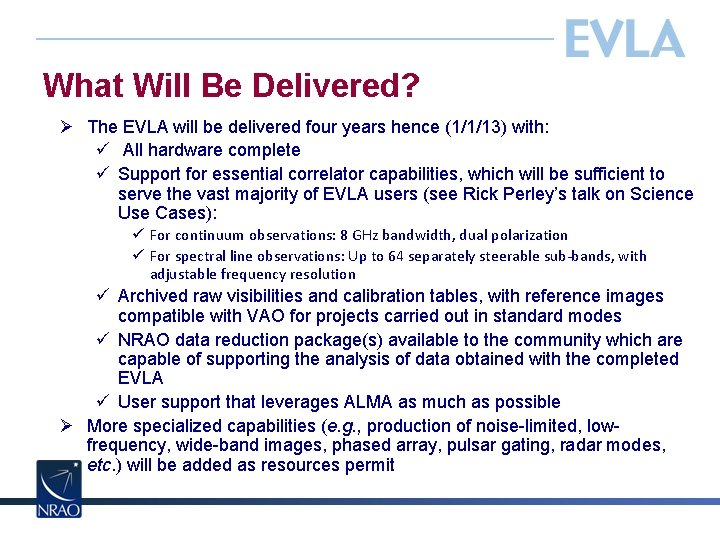 EVLA

What Will Be Delivered?

➢ The EVLA will be delivered four years hence (1/1/13) with:

✓ All hardware complete

✓ Support for essential correlator capabilities, which will be sufficient to serve the vast majority of EVLA users (see Rick Perley's talk on Science Use Cases):

✓ For continuum observations: 8 GHz bandwidth, dual polarization

✓ For spectral line observations: Up to 64 separately steerable sub-bands, with adjustable frequency resolution

✓ Archived raw visibilities and calibration tables, with reference images compatible with VAO for projects carried out in standard modes

✓ NRAO data reduction package(s) available to the community which are capable of supporting the analysis of data obtained with the completed EVLA

✓ User support that leverages ALMA as much as possible

➢ More specialized capabilities (e.g., production of noise-limited, low-frequency, wide-band images, phased array, pulsar gating, radar modes, etc.) will be added as resources permit

NRAO